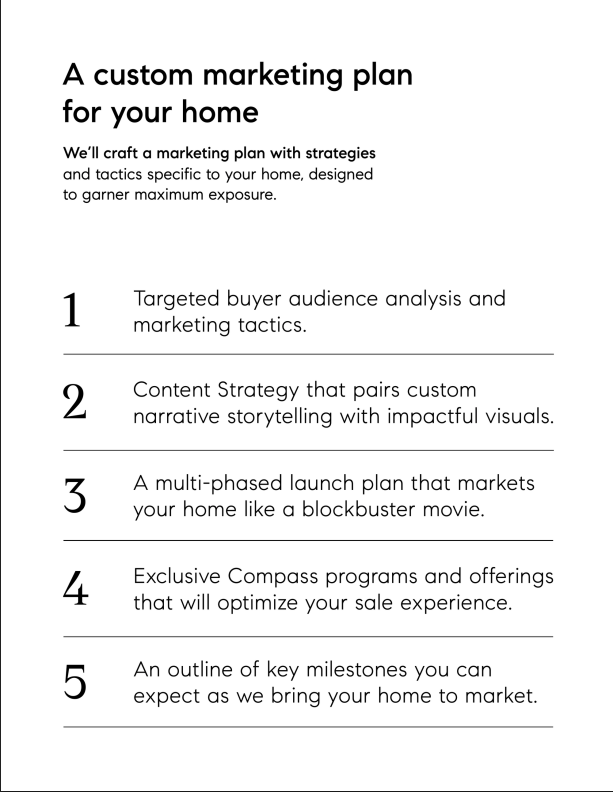 A custom marketing plan for your home

We'll craft a marketing plan with strategies and tactics specific to your home, designed to garner maximum exposure.

1 Targeted buyer audience analysis and marketing tactics.

2 Content Strategy that pairs custom narrative storytelling with impactful visuals.

3 A multi-phased launch plan that markets your home like a blockbuster movie.

4 Exclusive Compass programs and offerings that will optimize your sale experience.

5 An outline of key milestones you can expect as we bring your home to market.